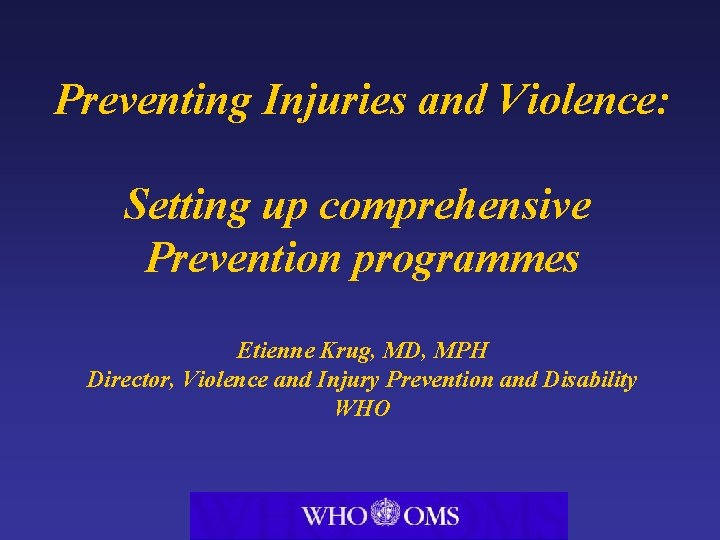 Preventing Injuries and Violence:

Setting up comprehensive Prevention programmes

Etienne Krug, MD, MPH
Director, Violence and Injury Prevention and Disability
WHO

WHO OMS